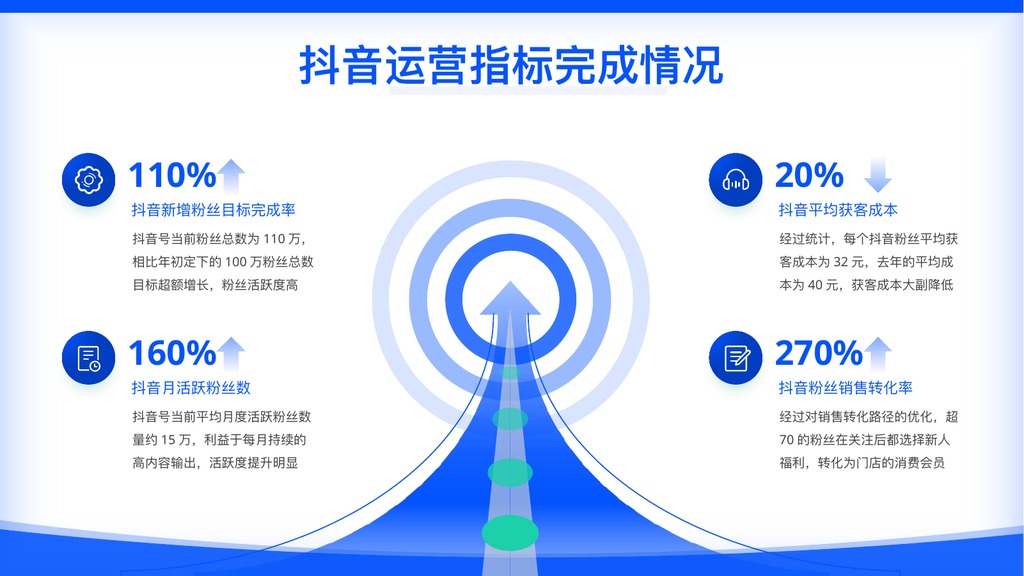 抖音运营指标完成情况

110%
抖音新增粉丝目标完成率
抖音号当前粉丝总数为 110 万，相比年初定下的 100 万粉丝总数目标超额增长，粉丝活跃度高

160%
抖音月活跃粉丝数
抖音号当前平均月度活跃粉丝数量约 15 万，利益于每月持续的高内容输出，活跃度提升明显

20%
抖音平均获客成本
经过统计，每个抖音粉丝平均获客成本为 32 元，去年的平均成本为 40 元，获客成本大副降低

270%
抖音粉丝销售转化率
经过对销售转化路径的优化，超 70 的粉丝在关注后都选择新人福利，转化为门店的消费会员